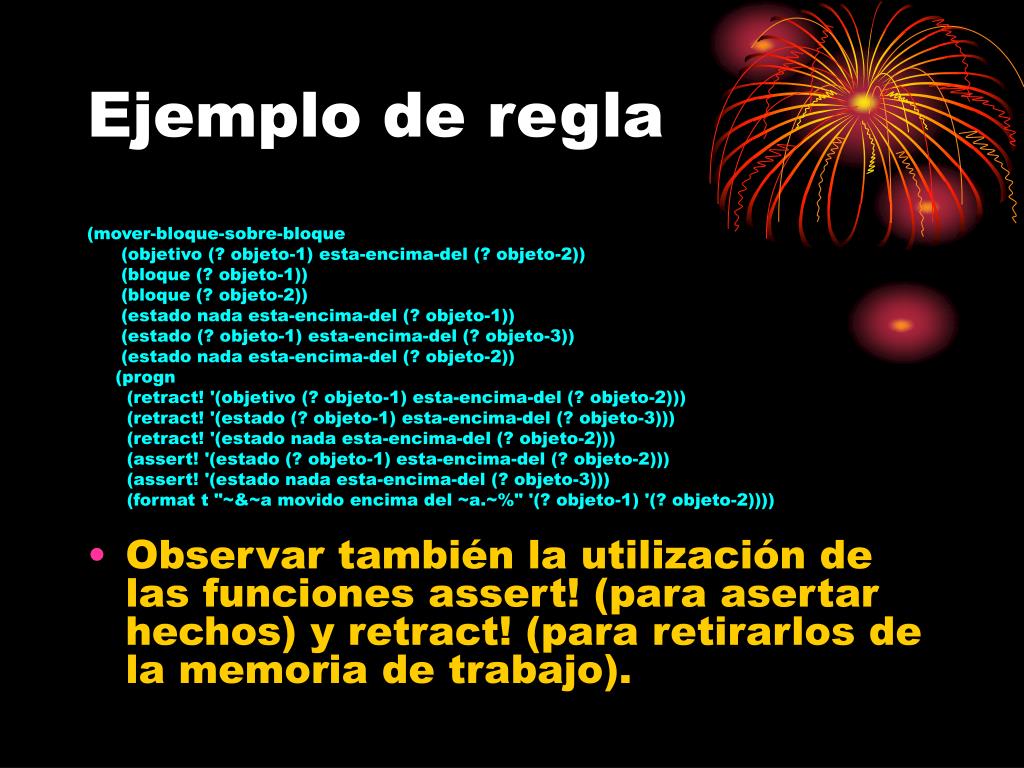 Ejemplo de regla

(mover-bloque-sobre-bloque
(objetivo (? objeto-1) esta-encima-del (? objeto-2))
(bloque (? objeto-1))
(bloque (? objeto-2))
(estado nada esta-encima-del (? objeto-1))
(estado (? objeto-1) esta-encima-del (? objeto-3))
(estado nada esta-encima-del (? objeto-2))
(progn
(retract! '(objetivo (? objeto-1) esta-encima-del (? objeto-2)))
(retract! '(estado (? objeto-1) esta-encima-del (? objeto-3)))
(retract! '(estado nada esta-encima-del (? objeto-2)))
(assert! '(estado (? objeto-1) esta-encima-del (? objeto-2)))
(assert! '(estado nada esta-encima-del (? objeto-3)))
(format t "~&~a movido encima del ~a.~%" '(? objeto-1) '(? objeto-2))))

• Observar también la utilización de las funciones assert! (para asertar hechos) y retract! (para retirarlos de la memoria de trabajo).